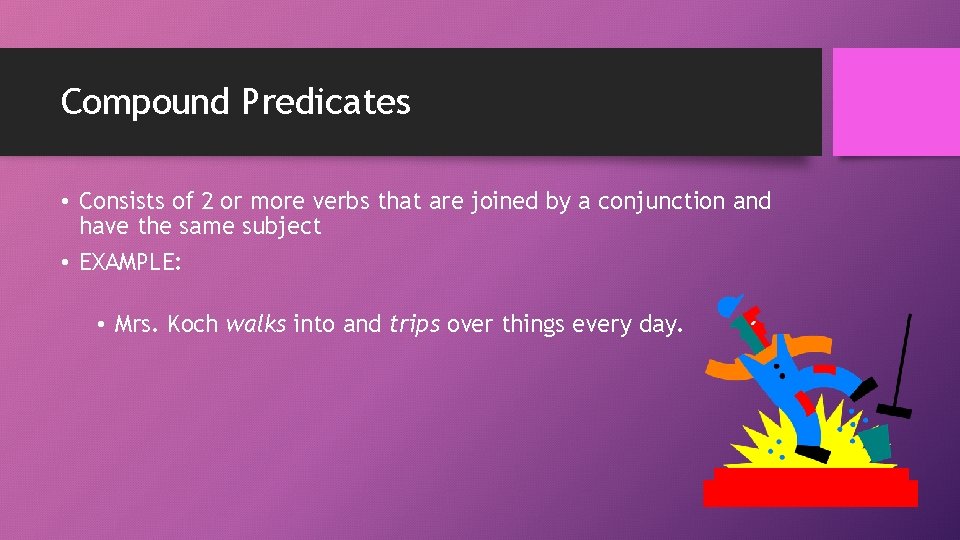 Compound Predicates

• Consists of 2 or more verbs that are joined by a conjunction and have the same subject

• EXAMPLE:

• Mrs. Koch walks into and trips over things every day.